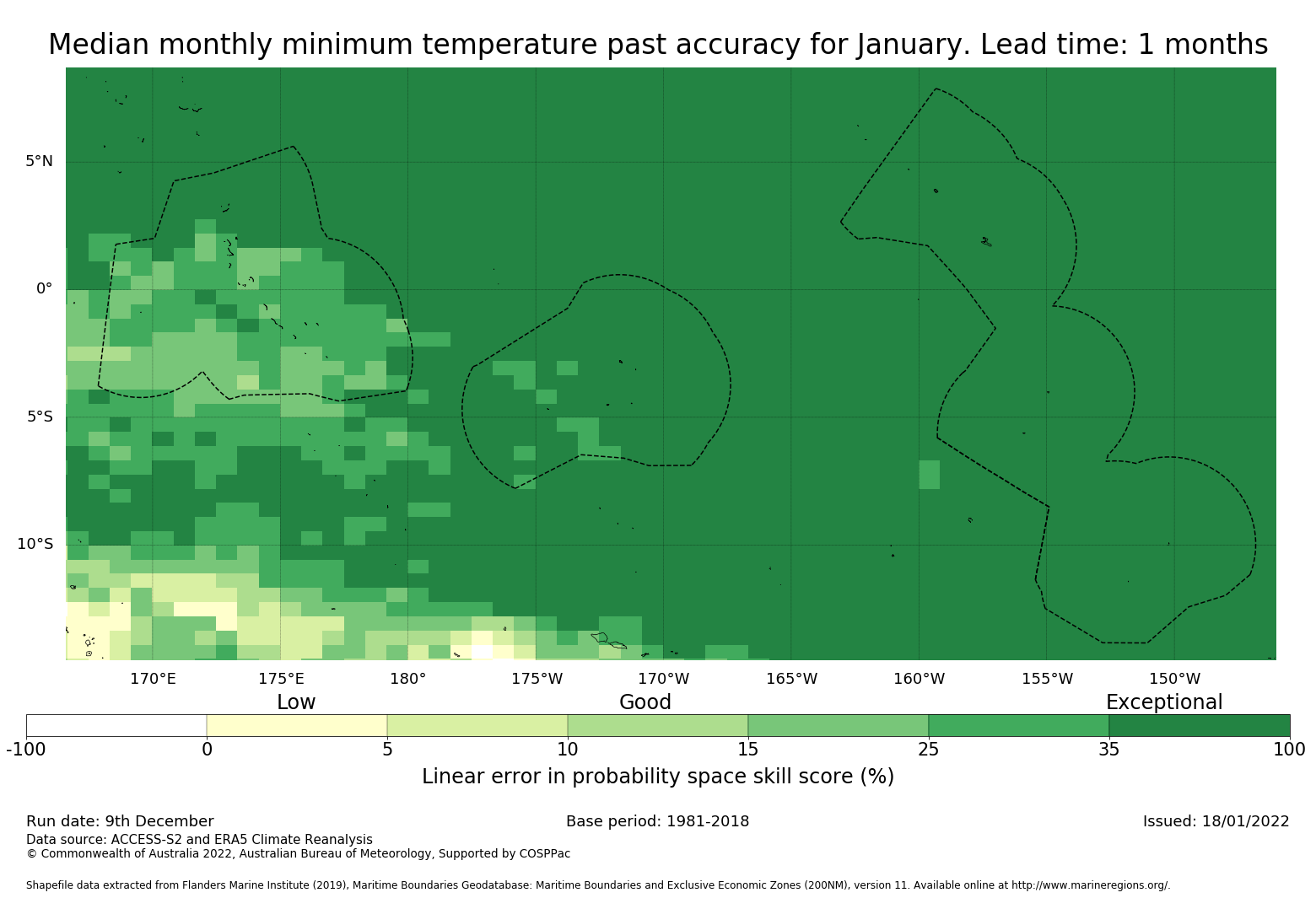 Median monthly minimum temperature past accuracy for January. Lead time: 1 months

5°N
0°
5°S
10°S

170°E 175°E 180° 175°W 170°W 165°W 160°W 155°W 150°W

Low Good Exceptional

-100 0 5 10 15 25 35 100

Linear error in probability space skill score (%)

Run date: 9th December
Base period: 1981-2018
Issued: 18/01/2022
Data source: ACCESS-S2 and ERA5 Climate Reanalysis
© Commonwealth of Australia 2022, Australian Bureau of Meteorology, Supported by COSPPac

Shapefile data extracted from Flanders Marine Institute (2019), Maritime Boundaries Geodatabase: Maritime Boundaries and Exclusive Economic Zones (200NM), version 11. Available online at http://www.marineregions.org/.